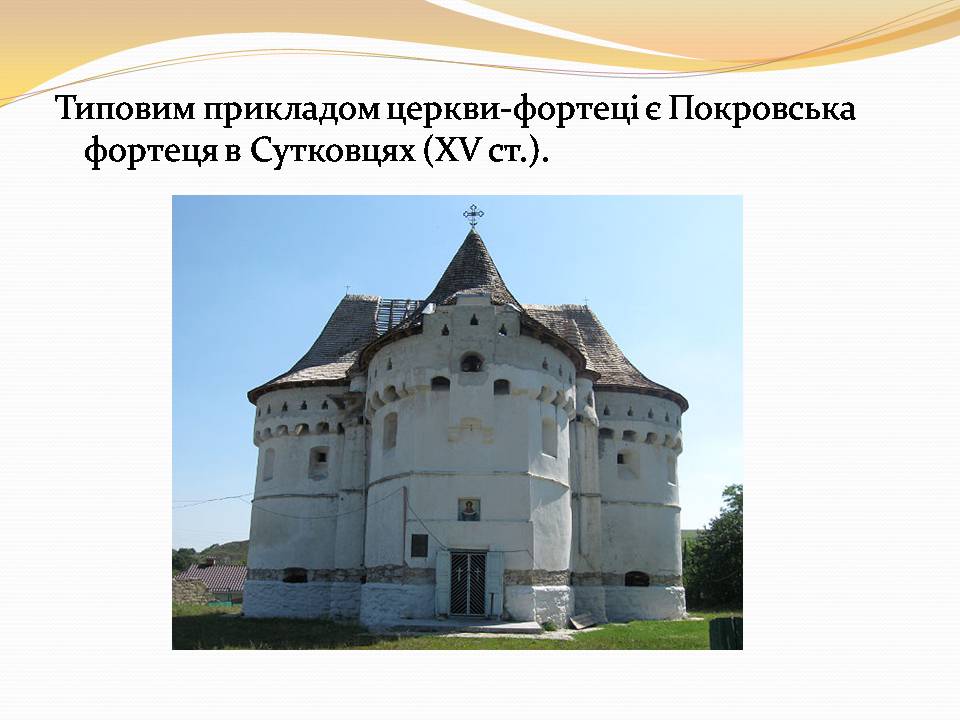 Типовим прикладом церкви-фортеці є Покровська фортеця в Сутковцях (XV ст.).